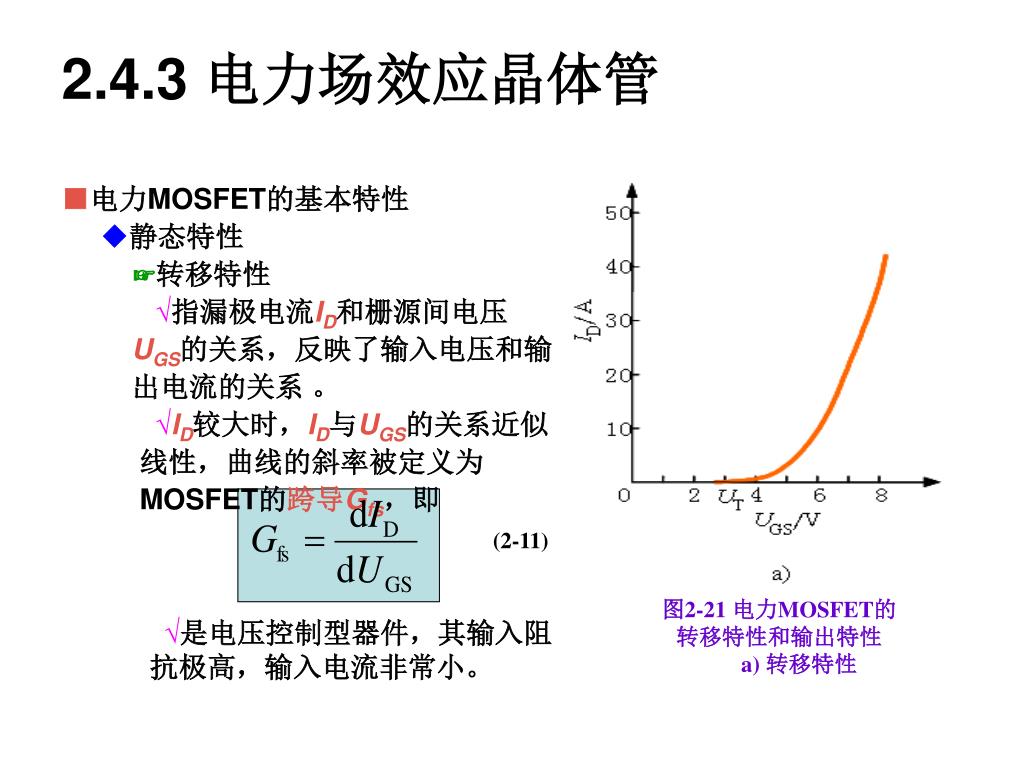 2.4.3 电力场效应晶体管

■电力MOSFET的基本特性

◆静态特性

☞转移特性

√指漏极电流$I_D$和栅源间电压$U_{GS}$的关系，反映了输入电压和输出电流的关系 。

√$I_D$较大时，$I_D$与$U_{GS}$的关系近似线性，曲线的斜率被定义为MOSFET的跨导$G_{fs}$，即

$G_{fs} = \frac{dI_D}{dU_{GS}}$ (2-11)

√是电压控制型器件，其输入阻抗极高，输入电流非常小。

50
40
30
20
10
0
$I_D$/A
2
$U_T$
4
6
8
$U_{GS}$/V
a)

图2-21 电力MOSFET的转移特性和输出特性
a) 转移特性